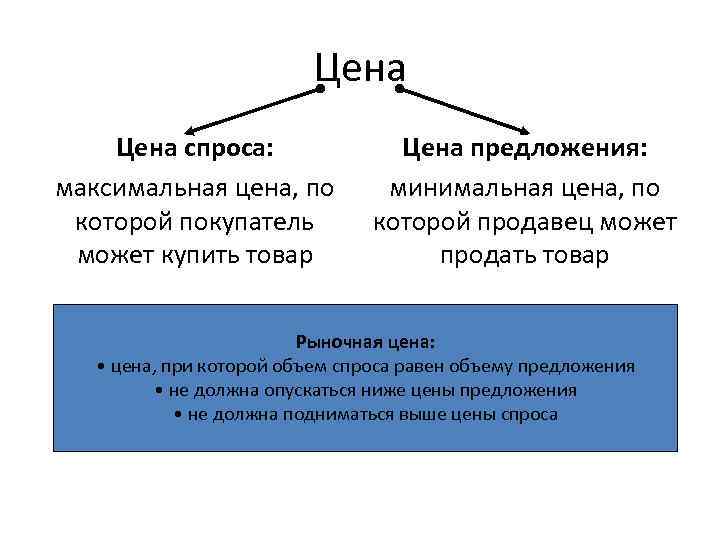 Цена

Цена спроса:

максимальная цена, по которой покупатель может купить товар

Цена предложения:

минимальная цена, по которой продавец может продать товар

Рыночная цена:
• цена, при которой объем спроса равен объему предложения
• не должна опускаться ниже цены предложения
• не должна подниматься выше цены спроса